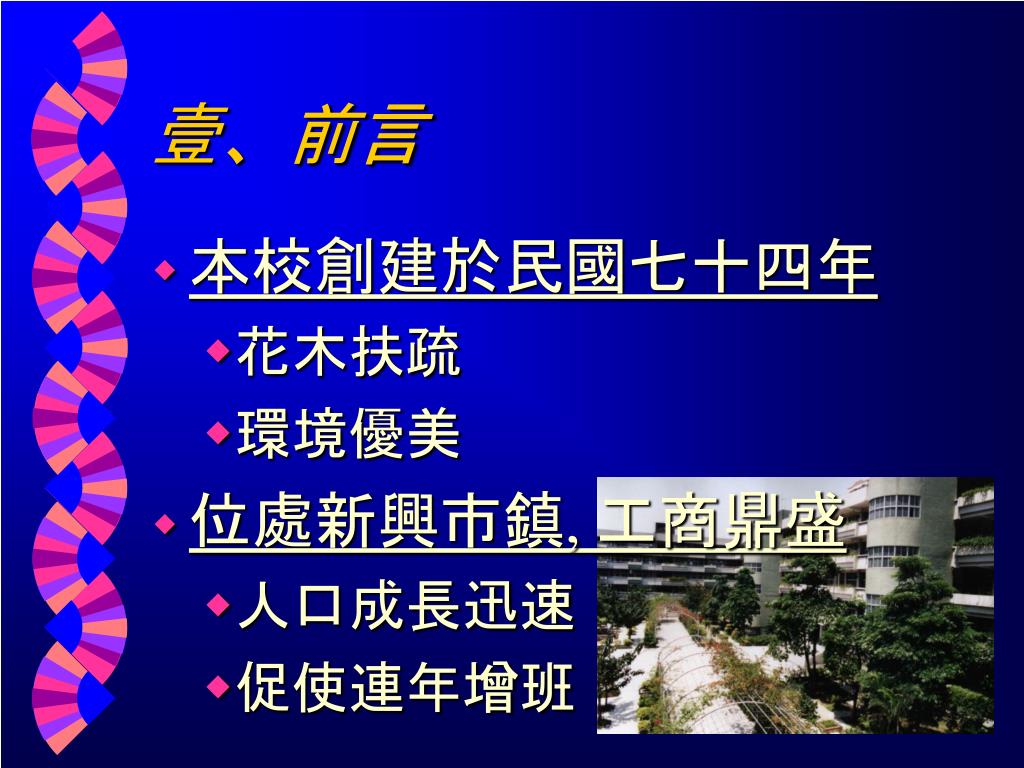 壹、前言

本校創建於民國七十四年

花木扶疏

環境優美

位處新興市鎮, 工商鼎盛

人口成長迅速

促使連年增班